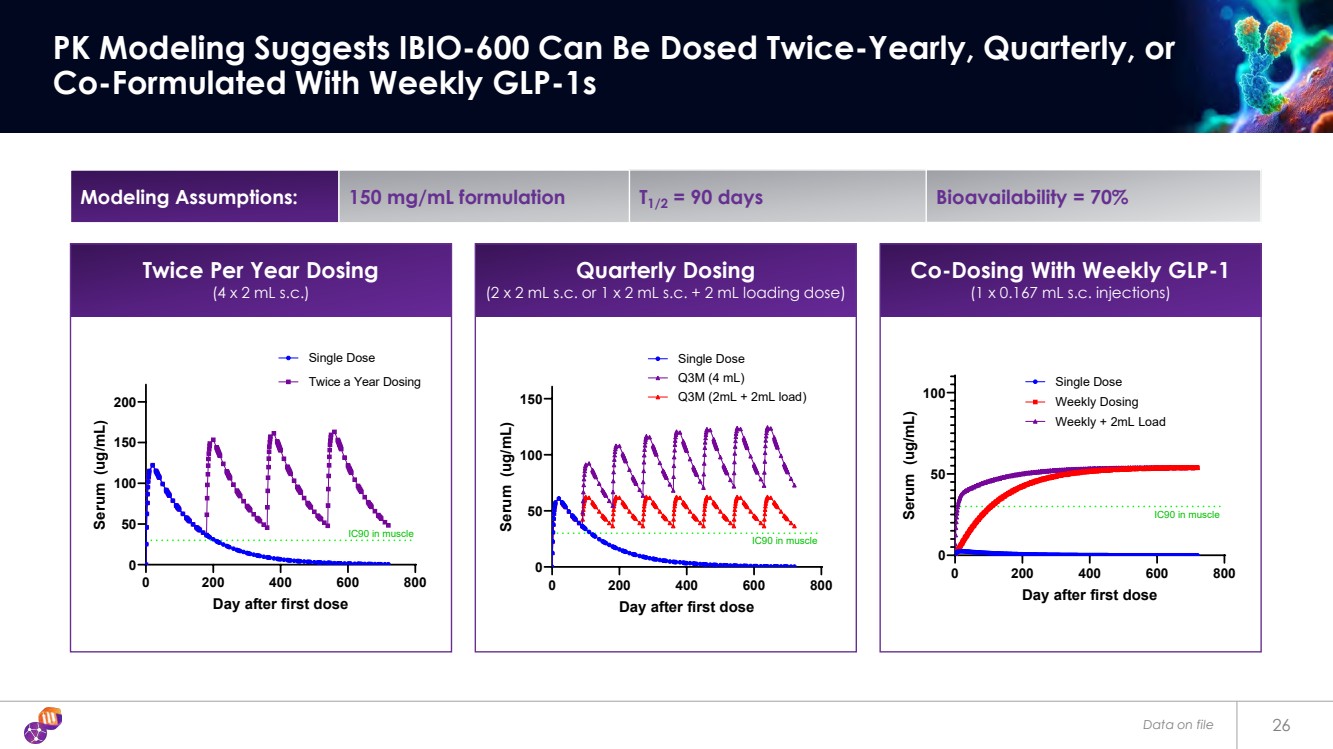 PK Modeling Suggests IBIO-600 Can Be Dosed Twice-Yearly, Quarterly, or Co-Formulated With Weekly GLP-1s

Modeling Assumptions: 150 mg/mL formulation $T_{1/2}$ = 90 days Bioavailability = 70%

Twice Per Year Dosing
(4 x 2 mL s.c.)

Single Dose
Twice a Year Dosing
Serum (ug/mL)
200
150
100
50
0
IC90 in muscle
0 200 400 600 800
Day after first dose

Quarterly Dosing
(2 x 2 mL s.c. or 1 x 2 mL s.c. + 2 mL loading dose)

Single Dose
Q3M (4 mL)
Q3M (2mL + 2mL load)
Serum (ug/mL)
150
100
50
0
IC90 in muscle
0 200 400 600 800
Day after first dose

Co-Dosing With Weekly GLP-1
(1 x 0.167 mL s.c. injections)

Single Dose
Weekly Dosing
Weekly + 2mL Load
Serum (ug/mL)
100
50
0
IC90 in muscle
0 200 400 600 800
Day after first dose

Data on file
26